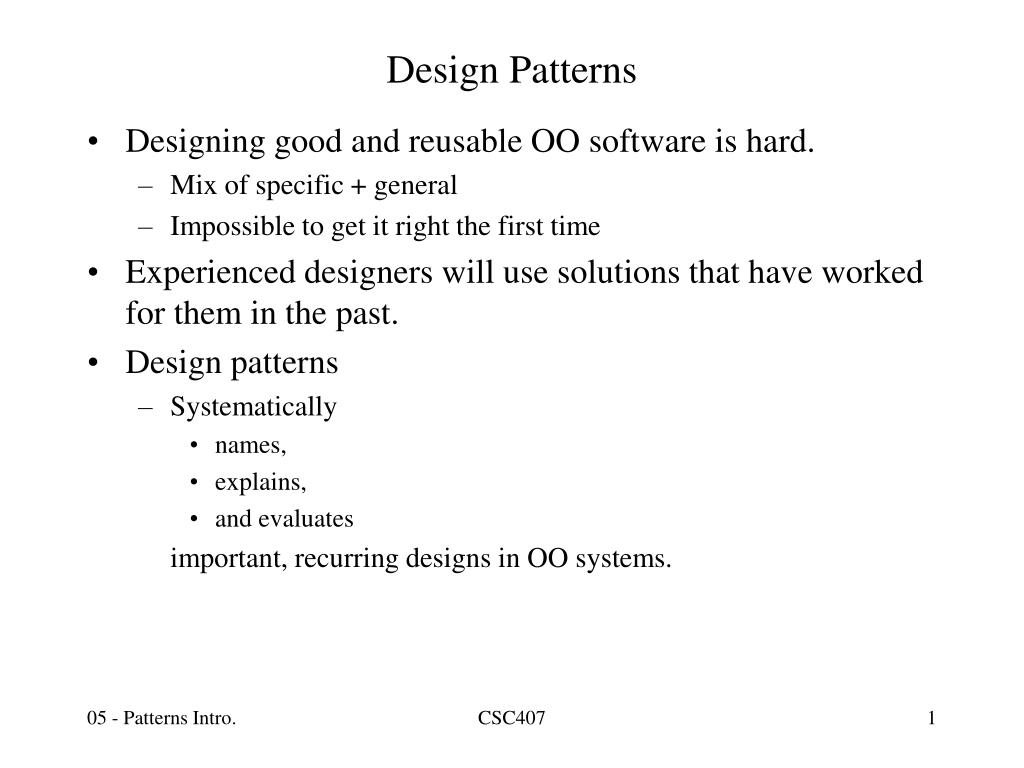 Design Patterns

• Designing good and reusable OO software is hard.
  – Mix of specific + general
  – Impossible to get it right the first time
• Experienced designers will use solutions that have worked for them in the past.
• Design patterns
  – Systematically
    • names,
    • explains,
    • and evaluates
  important, recurring designs in OO systems.

05 - Patterns Intro.
CSC407
1